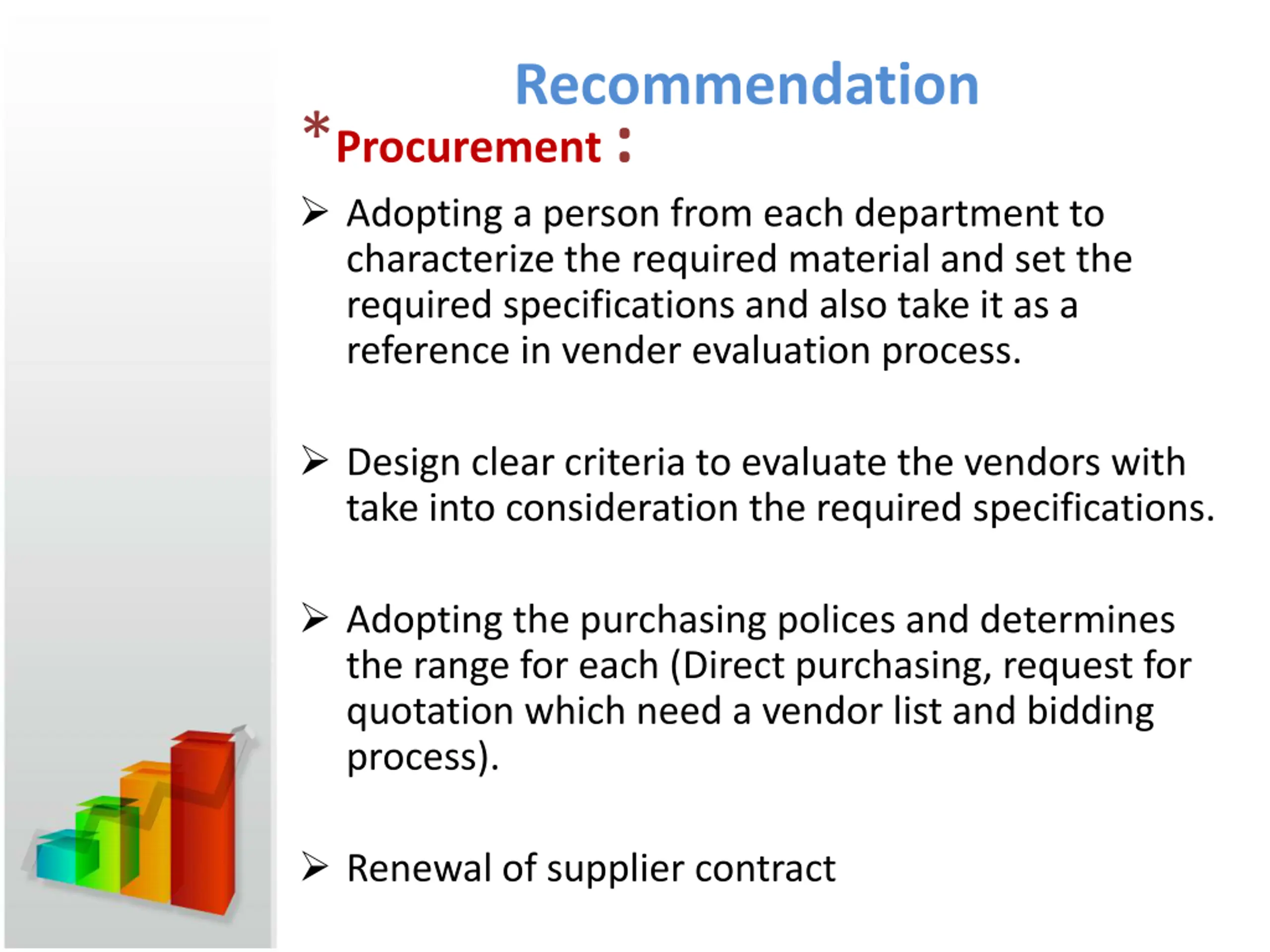 Recommendation

*Procurement :

➢ Adopting a person from each department to characterize the required material and set the required specifications and also take it as a reference in vender evaluation process.

➢ Design clear criteria to evaluate the vendors with take into consideration the required specifications.

➢ Adopting the purchasing polices and determines the range for each (Direct purchasing, request for quotation which need a vendor list and bidding process).

➢ Renewal of supplier contract